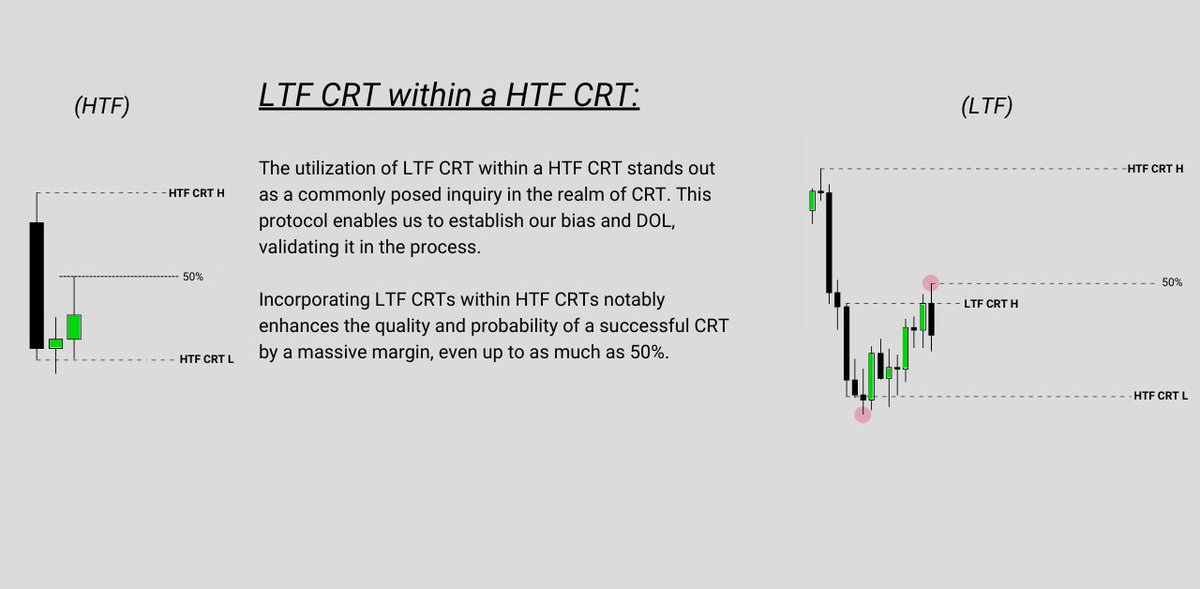 (HTF)

HTF CRT H

50%

HTF CRT L

LTF CRT within a HTF CRT:

The utilization of LTF CRT within a HTF CRT stands out as a commonly posed inquiry in the realm of CRT. This protocol enables us to establish our bias and DOL, validating it in the process.

Incorporating LTF CRTs within HTF CRTs notably enhances the quality and probability of a successful CRT by a massive margin, even up to as much as 50%.

(LTF)

HTF CRT H

50%

LTF CRT H

HTF CRT L